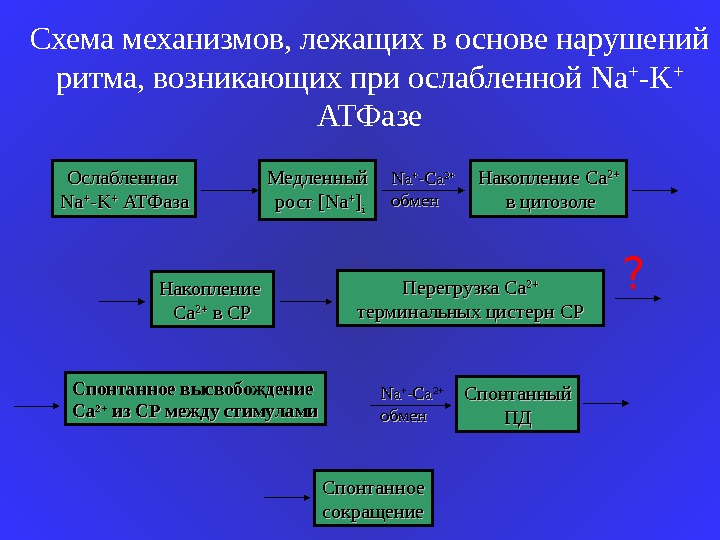 Схема механизмов, лежащих в основе нарушений ритма, возникающих при ослабленной $Na^+$-$K^+$ АТФазе

Ослабленная $Na^+$-$K^+$ АТФаза

Медленный рост $[Na^+]_i$

$Na^+$-$Ca^{2+}$ обмен

Накопление $Ca^{2+}$ в цитозоле

Накопление $Ca^{2+}$ в СР

Перегрузка $Ca^{2+}$ терминальных цистерн СР

?

Спонтанное высвобождение $Ca^{2+}$ из СР между стимулами

$Na^+$-$Ca^{2+}$ обмен

Спонтанный ПД

Спонтанное сокращение